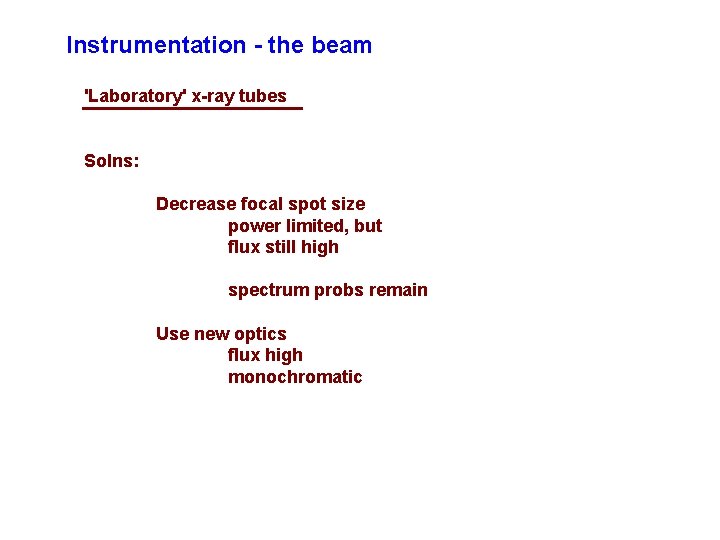 Instrumentation - the beam

'Laboratory' x-ray tubes

Solns:

Decrease focal spot size
power limited, but
flux still high

spectrum probs remain

Use new optics
flux high
monochromatic